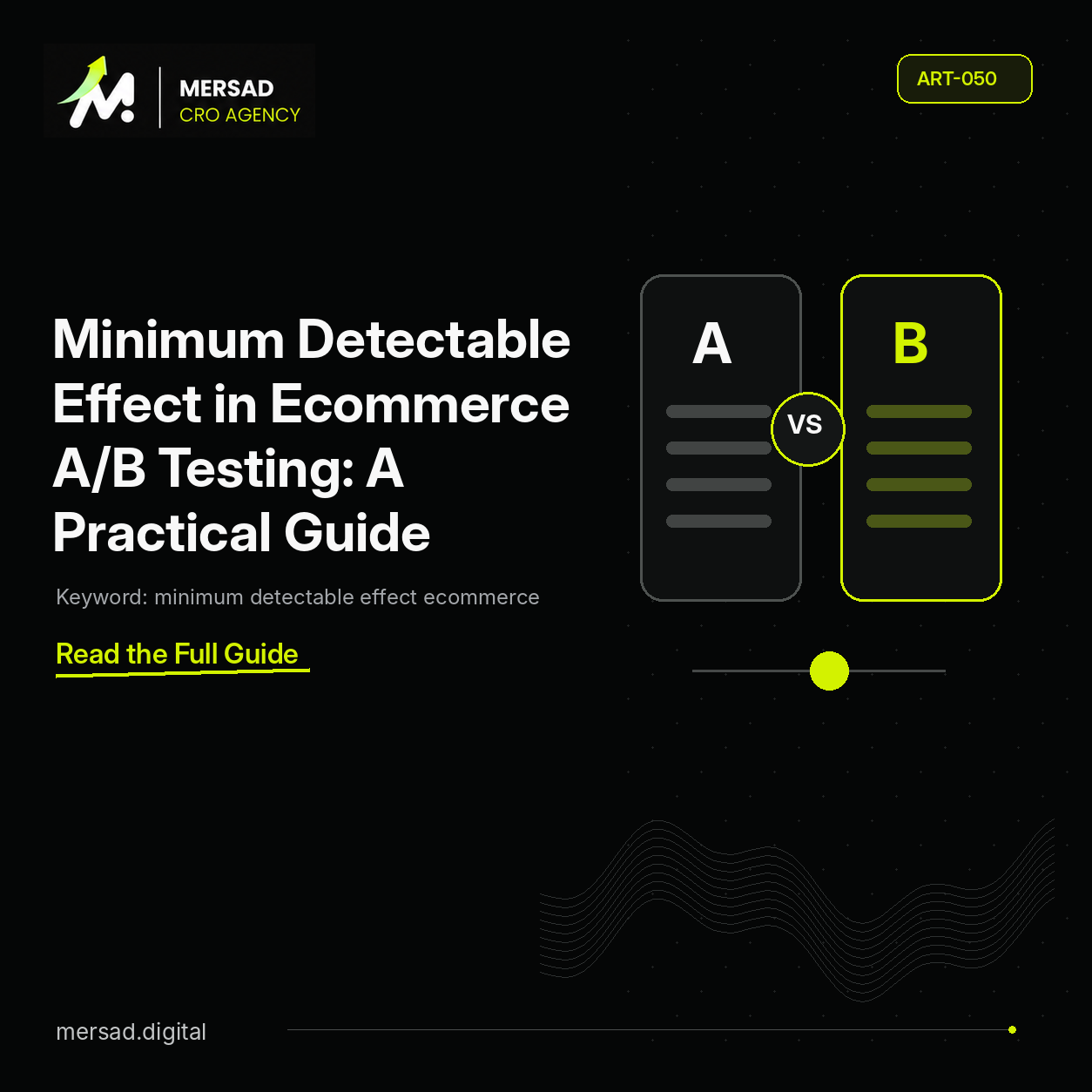 MERSAD
CRO AGENCY

ART-050

Minimum Detectable Effect in Ecommerce A/B Testing: A Practical Guide

Keyword: minimum detectable effect ecommerce

Read the Full Guide

A

VS

B

mersad.digital